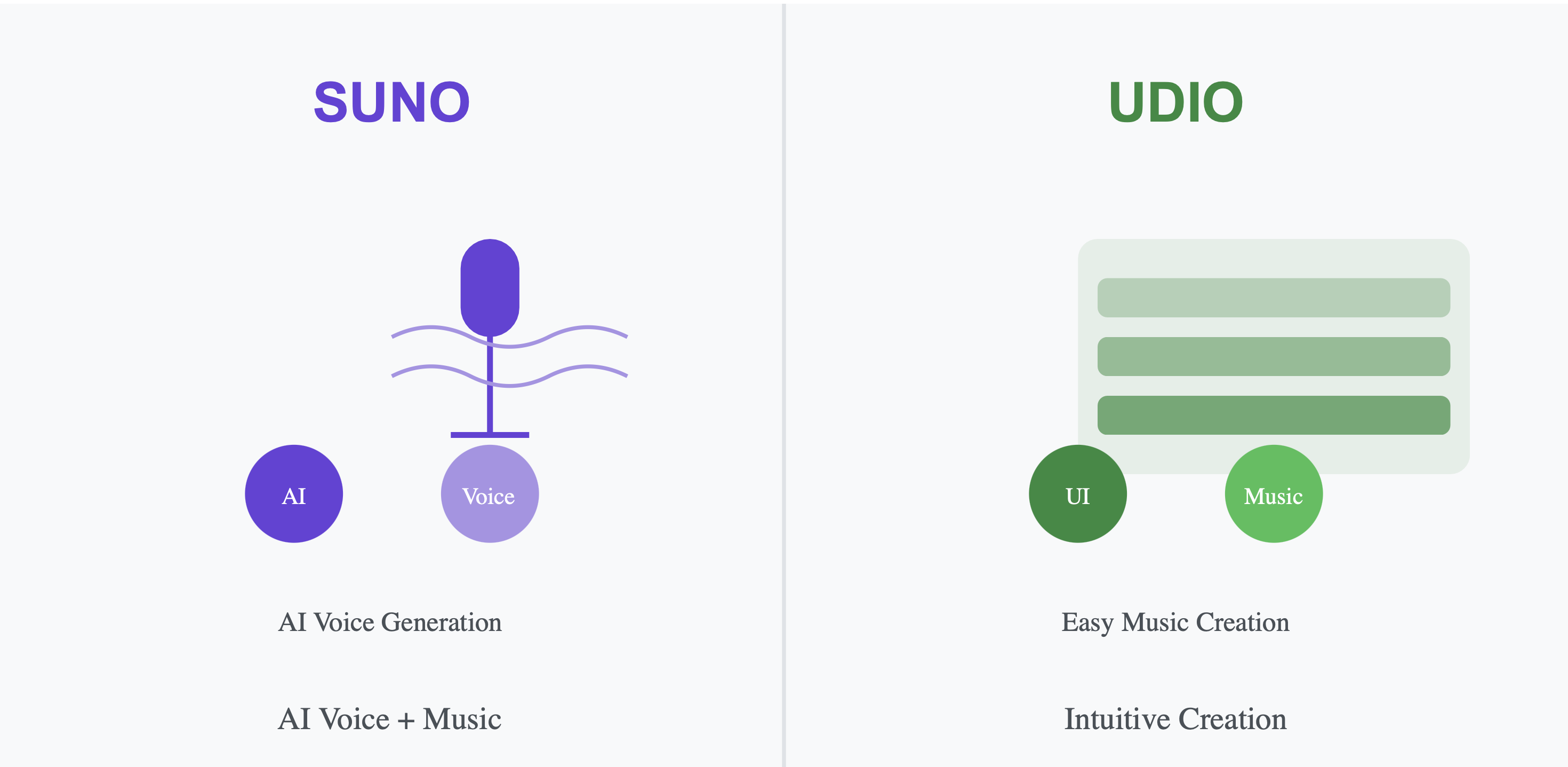 SUNO

AI

Voice

AI Voice Generation

AI Voice + Music

UDIO

UI

Music

Easy Music Creation

Intuitive Creation